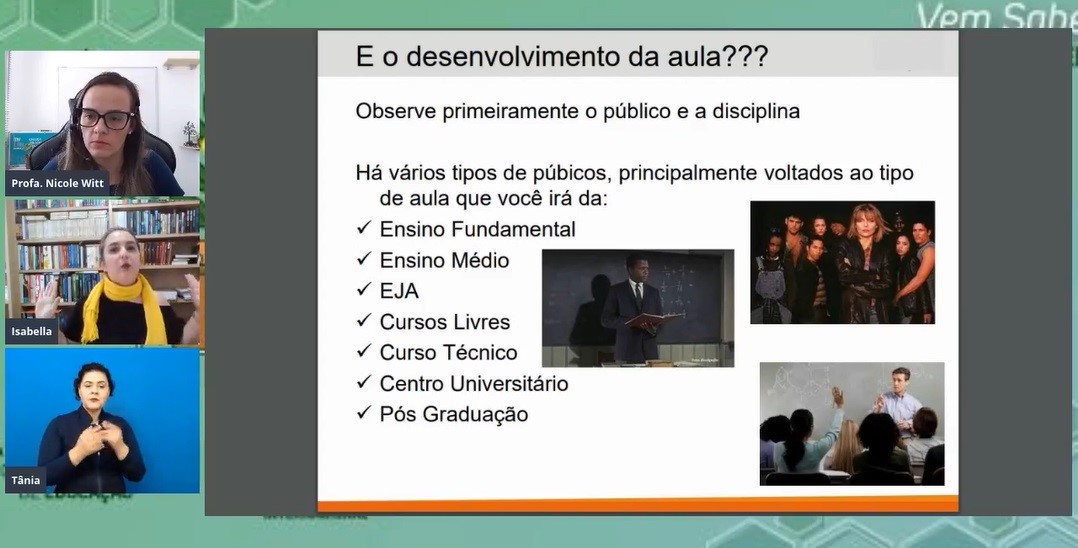 Vem Sabe

Profa. Nicole Witt

Isabella

Tânia

E o desenvolvimento da aula???

Observe primeiramente o público e a disciplina

Há vários tipos de púbicos, principalmente voltados ao tipo de aula que você irá da:

✓ Ensino Fundamental
✓ Ensino Médio
✓ EJA
✓ Cursos Livres
✓ Curso Técnico
✓ Centro Universitário
✓ Pós Graduação